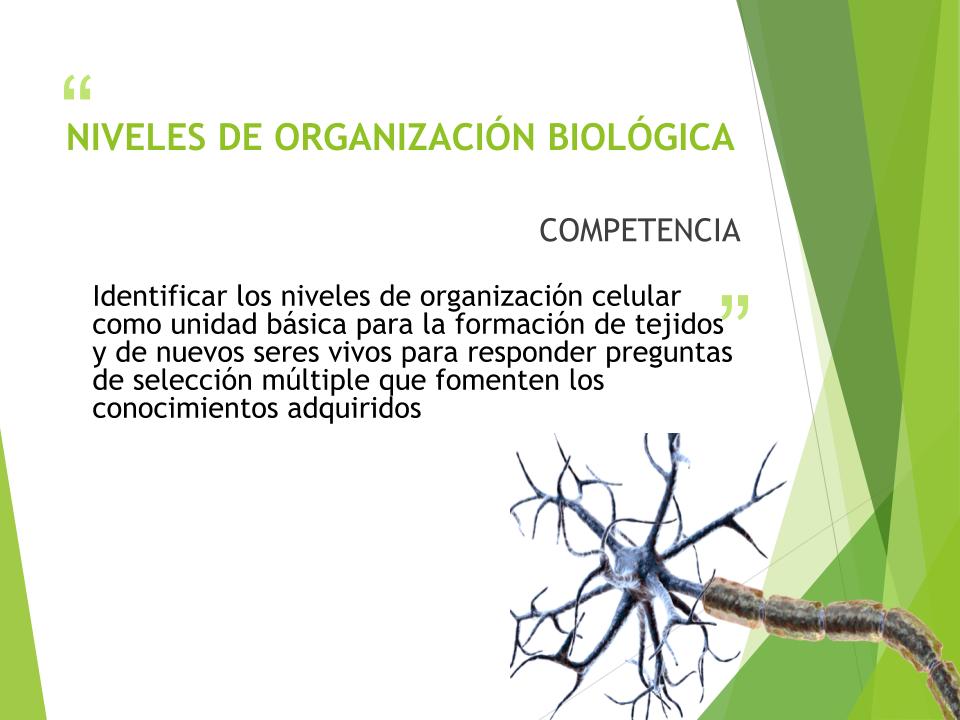 “
NIVELES DE ORGANIZACIÓN BIOLÓGICA

COMPETENCIA

Identificar los niveles de organización celular como unidad básica para la formación de tejidos y de nuevos seres vivos para responder preguntas de selección múltiple que fomenten los conocimientos adquiridos
”